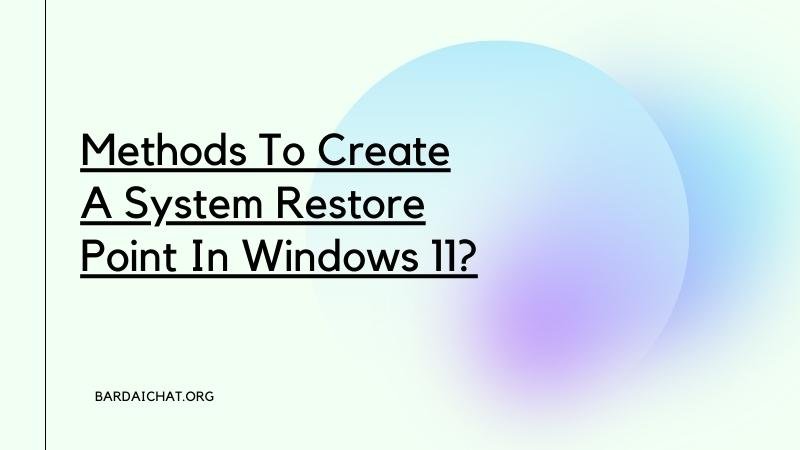 Methods To Create A System Restore Point In Windows 11?

BARDAICHAT.ORG